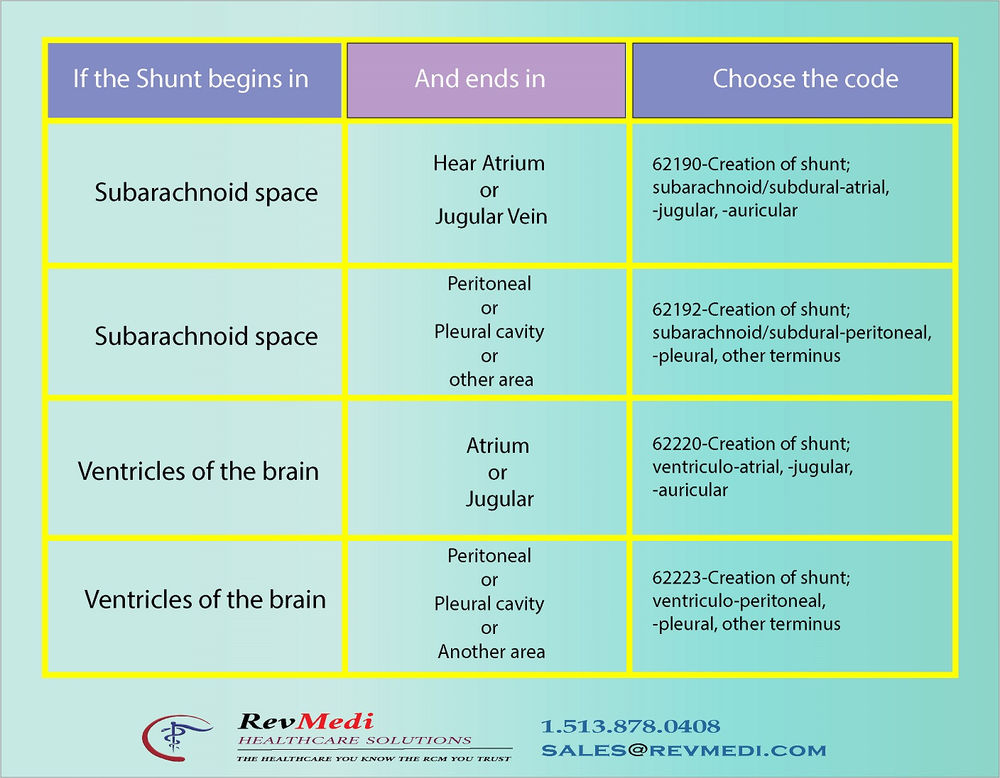 | If the Shunt begins in | And ends in | Choose the code |
|---|---|---|
| Subarachnoid space | Hear Atrium or Jugular Vein | 62190-Creation of shunt; subarachnoid/subdural-atrial, -jugular, -auricular |
| Subarachnoid space | Peritoneal or Pleural cavity or other area | 62192-Creation of shunt; subarachnoid/subdural-peritoneal, -pleural, other terminus |
| Ventricles of the brain | Atrium or Jugular | 62220-Creation of shunt; ventriculo-atrial, -jugular, -auricular |
| Ventricles of the brain | Peritoneal or Pleural cavity or Another area | 62223-Creation of shunt; ventriculo-peritoneal, -pleural, other terminus |

RevMedi
HEALTHCARE SOLUTIONS
THE HEALTHCARE YOU KNOW THE RCM YOU TRUST

1.513.878.0408
SALES@REVMEDI.COM